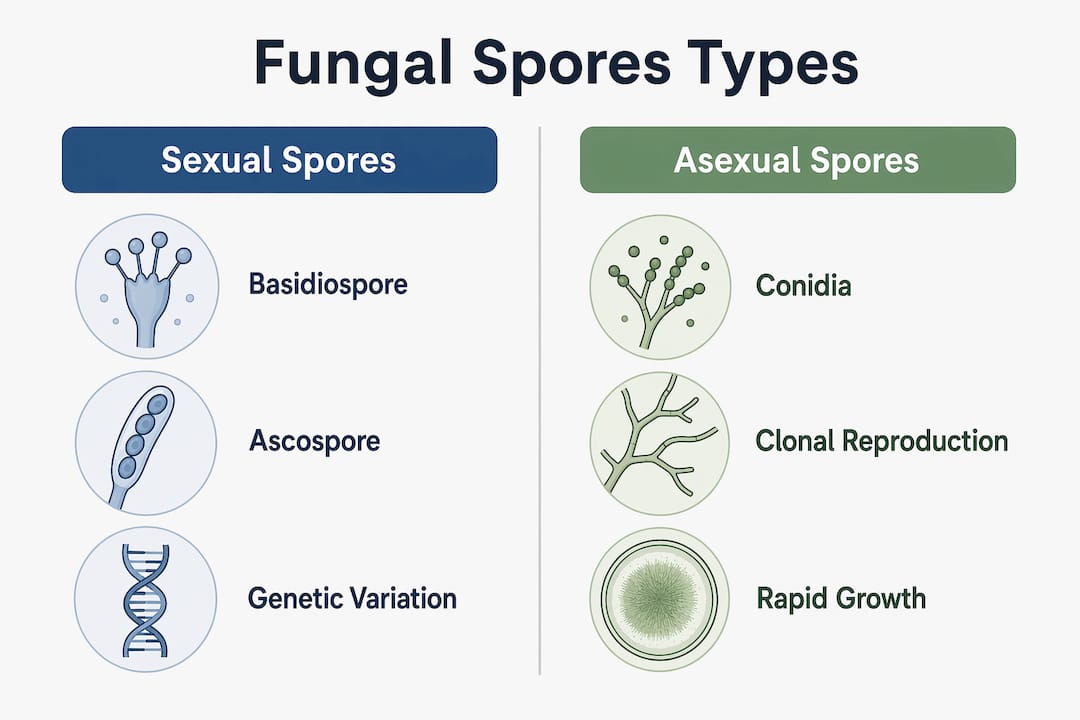 Fungal Spores Types

Sexual Spores

Basidiospore

Ascospore

Genetic Variation

Asexual Spores

Conidia

Clonal Reproduction

Rapid Growth